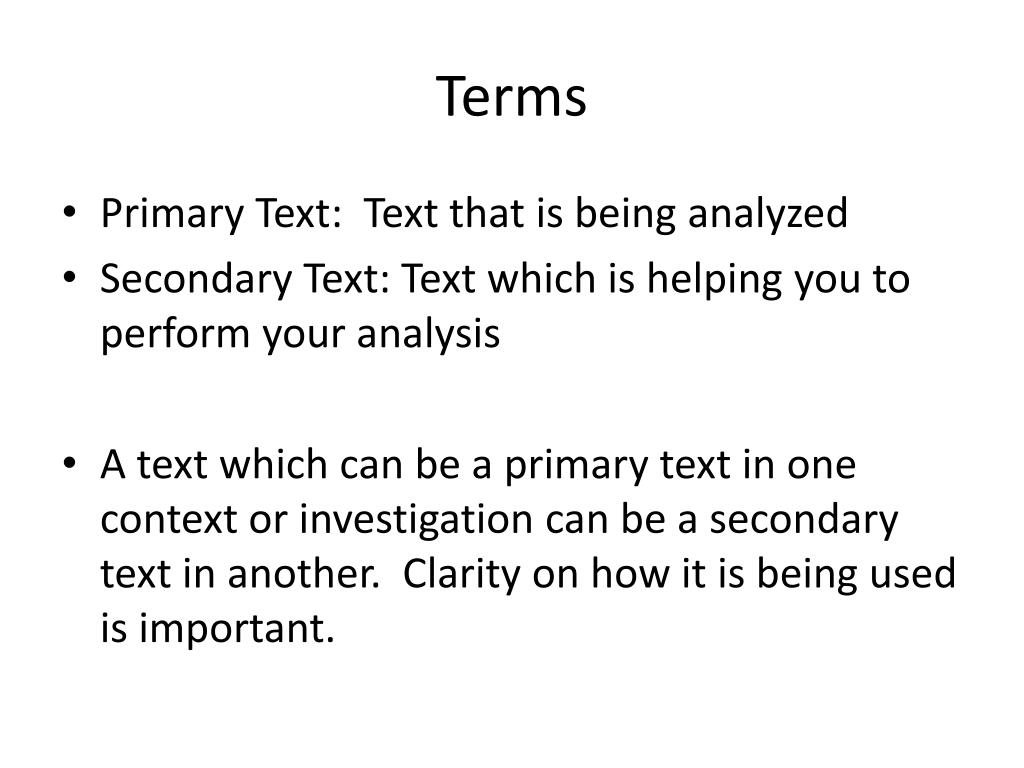 Terms

• Primary Text: Text that is being analyzed
• Secondary Text: Text which is helping you to perform your analysis

• A text which can be a primary text in one context or investigation can be a secondary text in another. Clarity on how it is being used is important.